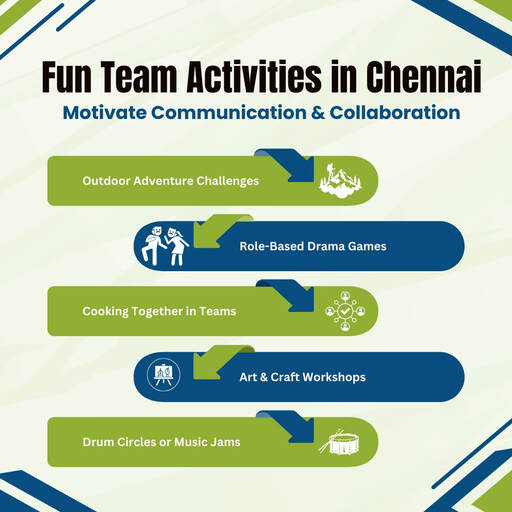 Fun Team Activities in Chennai

Motivate Communication & Collaboration

Outdoor Adventure Challenges

Role-Based Drama Games

Cooking Together in Teams

Art & Craft Workshops

Drum Circles or Music Jams